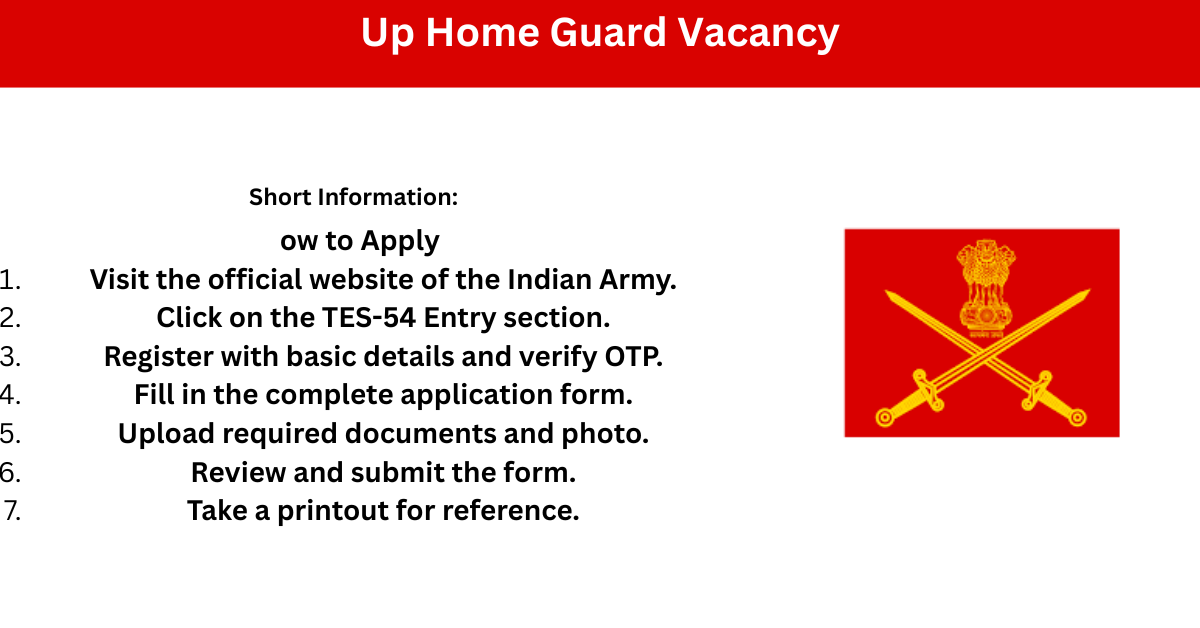 Up Home Guard Vacancy

Short Information:

ow to Apply

1. Visit the official website of the Indian Army.
2. Click on the TES-54 Entry section.
3. Register with basic details and verify OTP.
4. Fill in the complete application form.
5. Upload required documents and photo.
6. Review and submit the form.
7. Take a printout for reference.